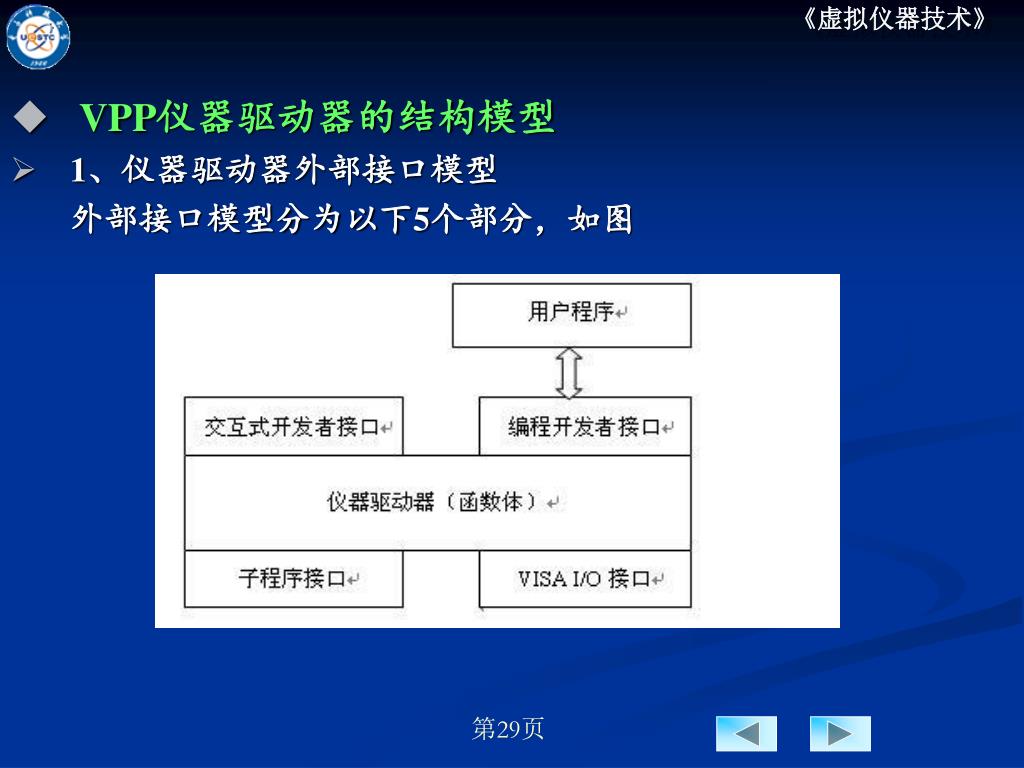 《虚拟仪器技术》

VPP仪器驱动器的结构模型

1、仪器驱动器外部接口模型
外部接口模型分为以下5个部分，如图

用户程序

交互式开发者接口

编程开发者接口

仪器驱动器（函数体）

子程序接口

VISA I/O 接口

第29页